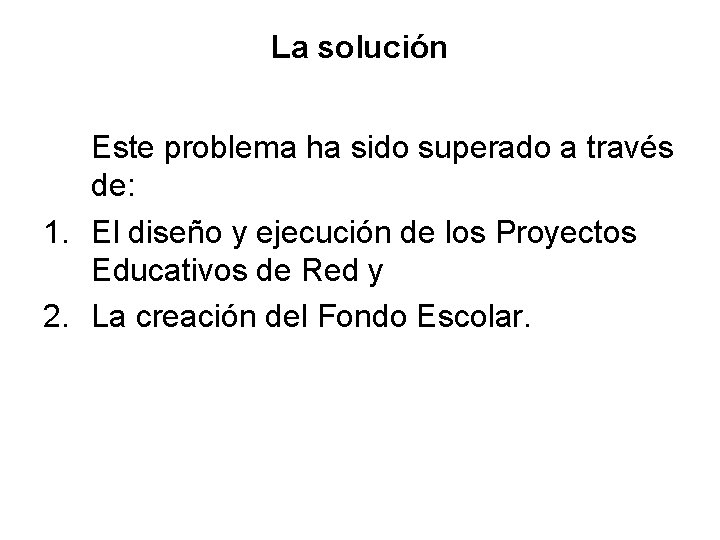 La solución

Este problema ha sido superado a través de:

1. El diseño y ejecución de los Proyectos Educativos de Red y
2. La creación del Fondo Escolar.